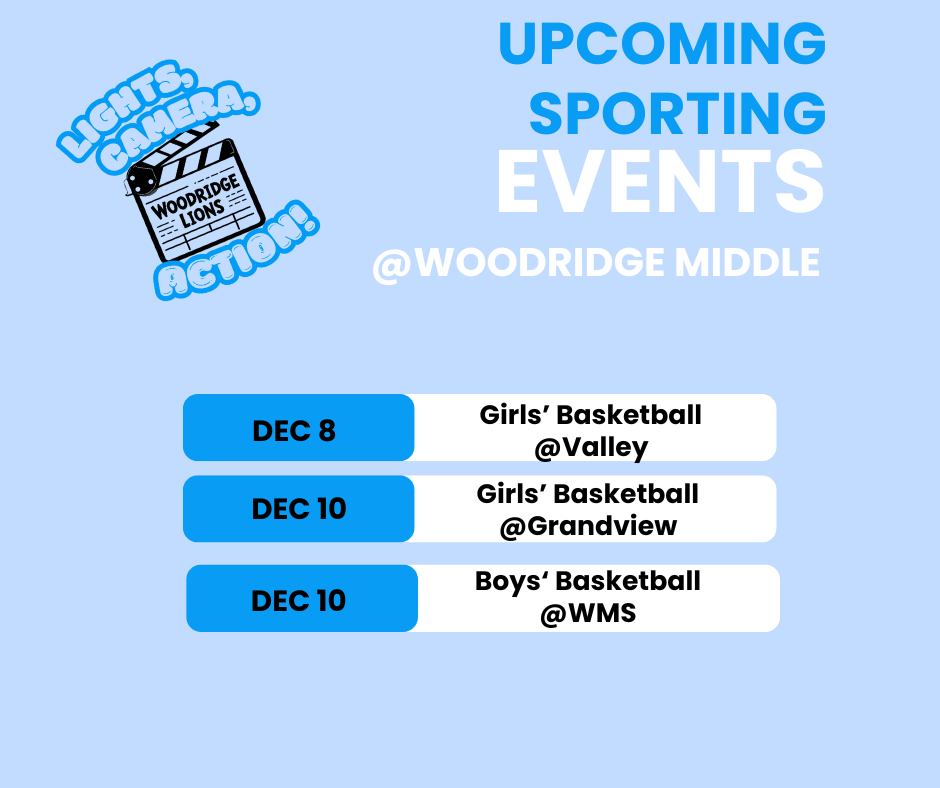 LIGHTS, CAMERA,
WOODRIDGE LIONS
ACTION!

UPCOMING SPORTING EVENTS
@WOODRIDGE MIDDLE

| DEC 8 | Girls’ Basketball @Valley |
|---|---|
| DEC 10 | Girls’ Basketball @Grandview |
| DEC 10 | Boys‘ Basketball @WMS |